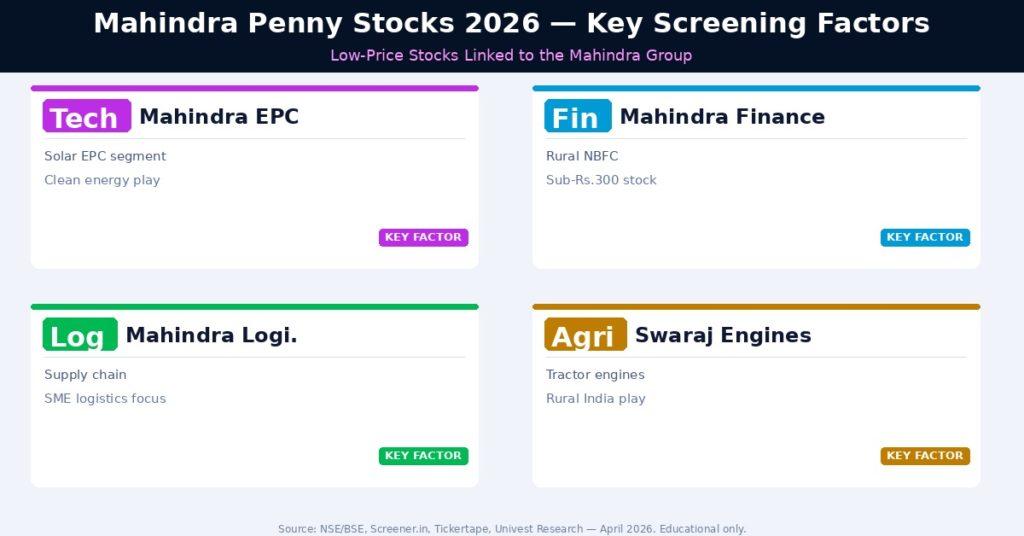 Mahindra Penny Stocks 2026 — Key Screening Factors

Low-Price Stocks Linked to the Mahindra Group

Tech Mahindra EPC

Solar EPC segment

Clean energy play

KEY FACTOR

Fin Mahindra Finance

Rural NBFC

Sub-Rs.300 stock

KEY FACTOR

Log Mahindra Logi.

Supply chain

SME logistics focus

KEY FACTOR

Agri Swaraj Engines

Tractor engines

Rural India play

KEY FACTOR

Source: NSE/BSE, Screener.in, Tickertape, Univest Research — April 2026. Educational only.